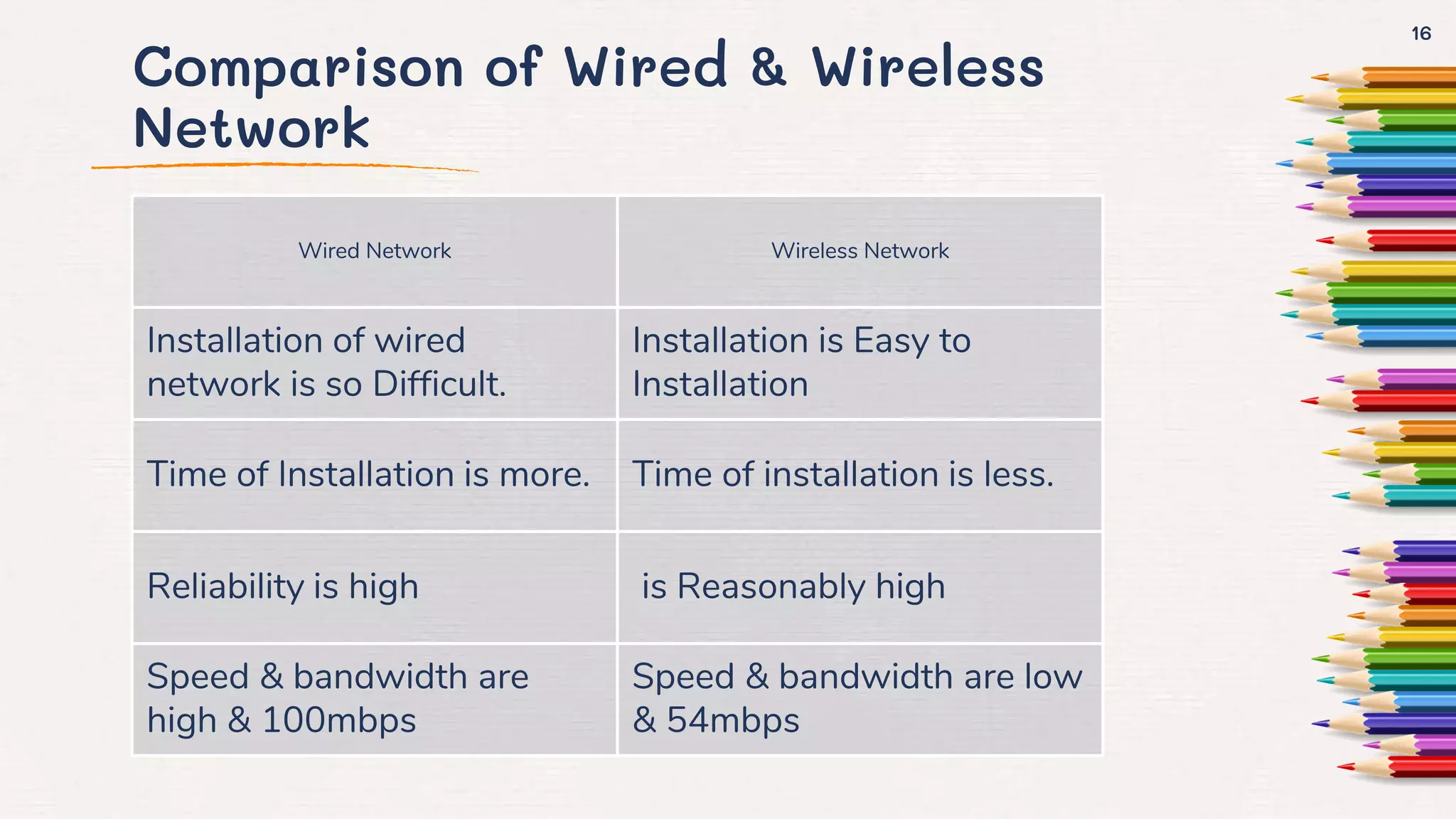 16

Comparison of Wired & Wireless Network

| Wired Network | Wireless Network |
|---|---|
| Installation of wired network is so Difficult. | Installation is Easy to Installation |
| Time of Installation is more. | Time of installation is less. |
| Reliability is high | is Reasonably high |
| Speed & bandwidth are high & 100mbps | Speed & bandwidth are low & 54mbps |